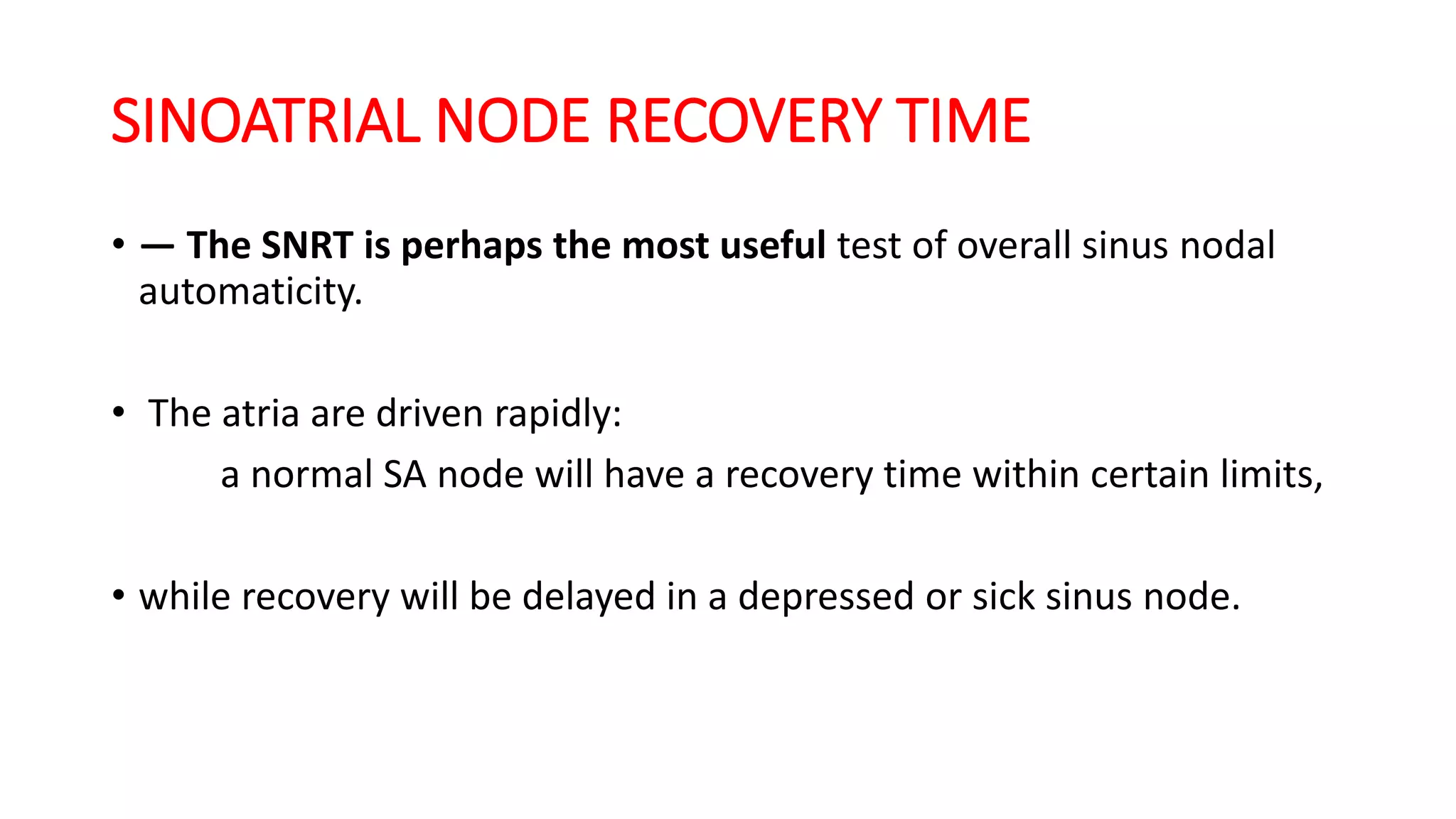 SINOATRIAL NODE RECOVERY TIME

• — The SNRT is perhaps the most useful test of overall sinus nodal automaticity.

• The atria are driven rapidly:

a normal SA node will have a recovery time within certain limits,

• while recovery will be delayed in a depressed or sick sinus node.